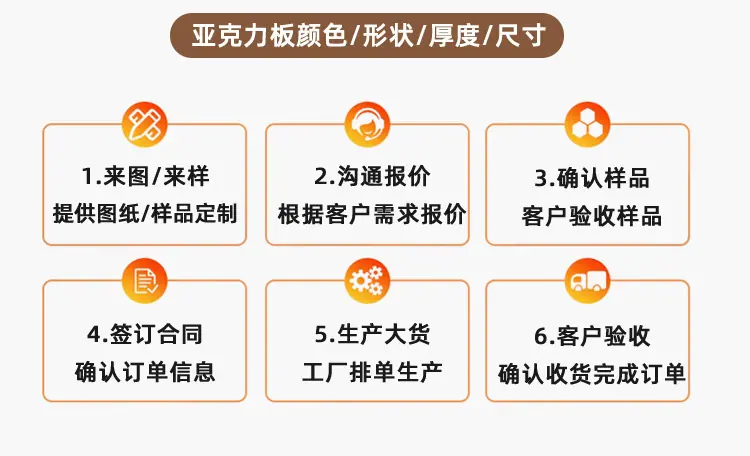 亚克力板颜色/形状/厚度/尺寸

1.来图/来样
提供图纸/样品定制

2.沟通报价
根据客户需求报价

3.确认样品
客户验收样品

4.签订合同
确认订单信息

5.生产大货
工厂排单生产

6.客户验收
确认收货完成订单